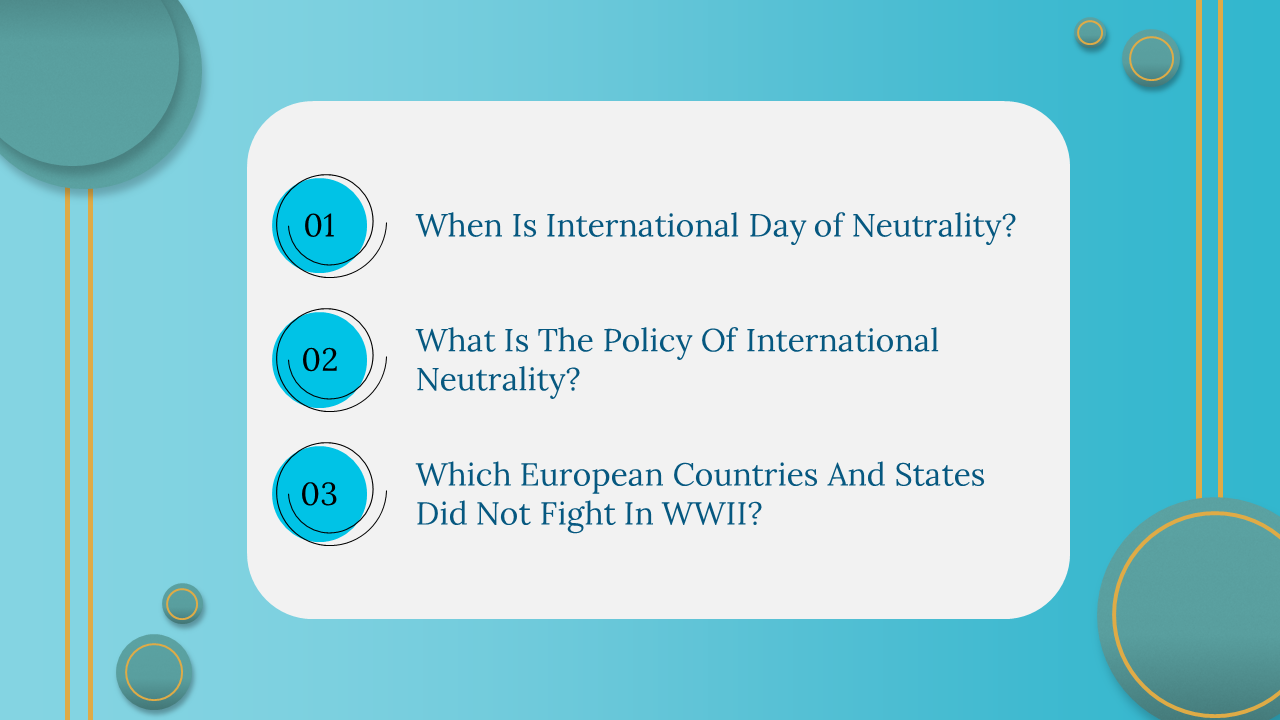 01

When Is International Day of Neutrality?

02

What Is The Policy Of International Neutrality?

03

Which European Countries And States Did Not Fight In WWII?